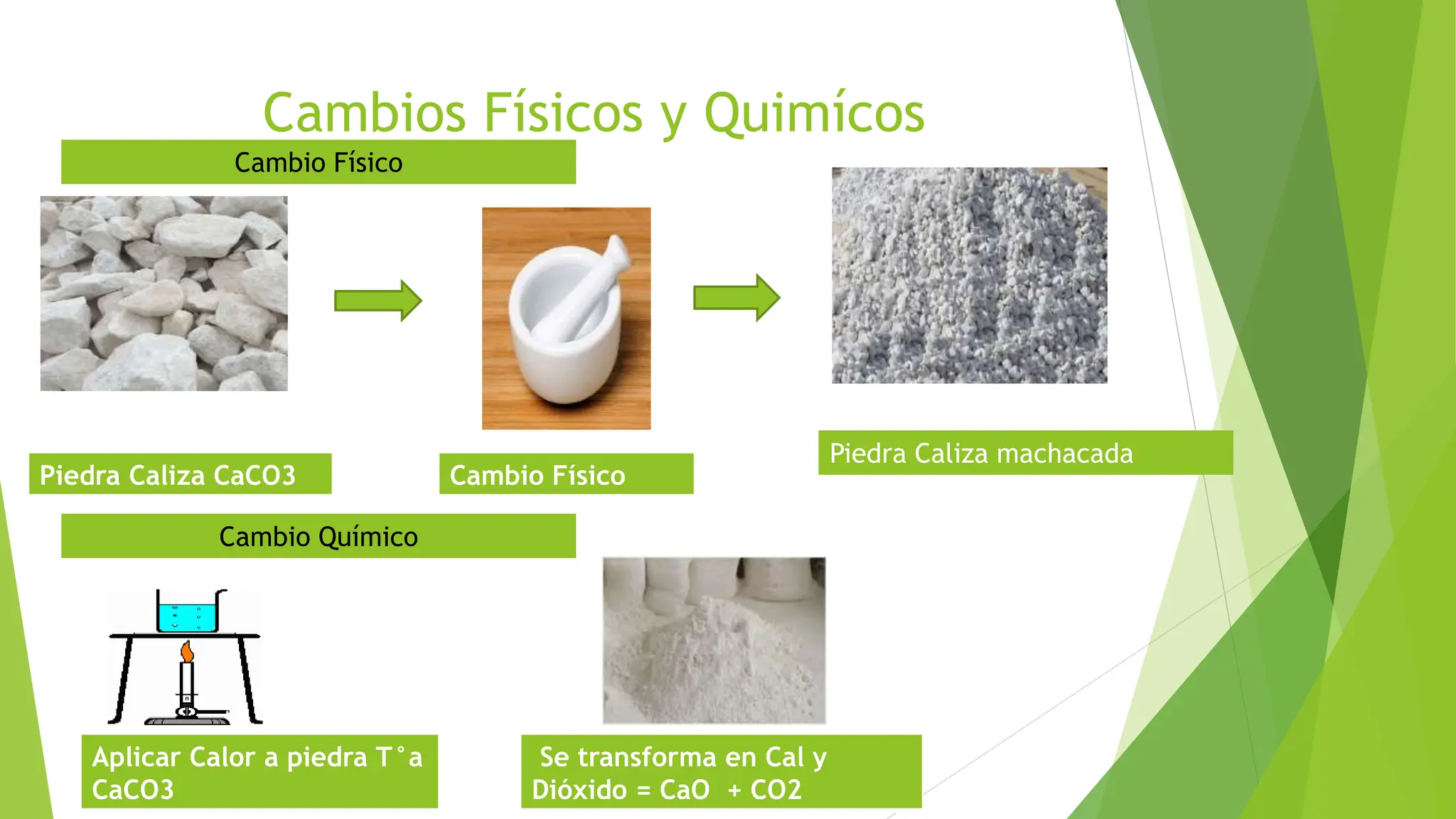 Cambios Físicos y Quimícos

Cambio Físico

Piedra Caliza CaCO3

Cambio Físico

Piedra Caliza machacada

Cambio Químico

Aplicar Calor a piedra T°a CaCO3

Se transforma en Cal y Dióxido = CaO + CO2